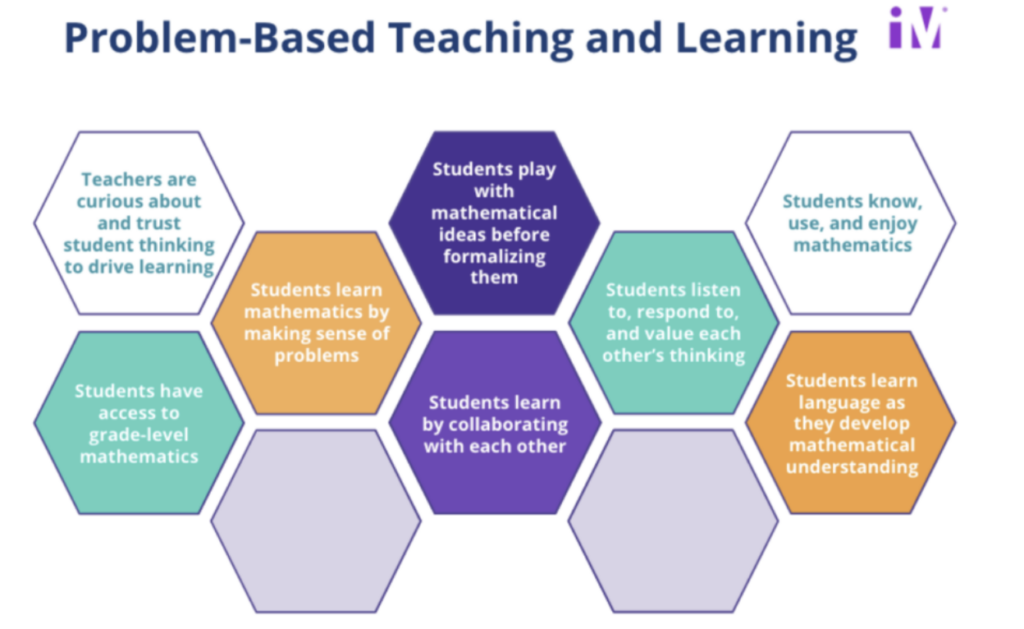 Problem-Based Teaching and Learning

iM

Teachers are curious about and trust student thinking to drive learning

Students have access to grade-level mathematics

Students learn mathematics by making sense of problems

Students play with mathematical ideas before formalizing them

Students learn by collaborating with each other

Students listen to, respond to, and value each other's thinking

Students know, use, and enjoy mathematics

Students learn language as they develop mathematical understanding